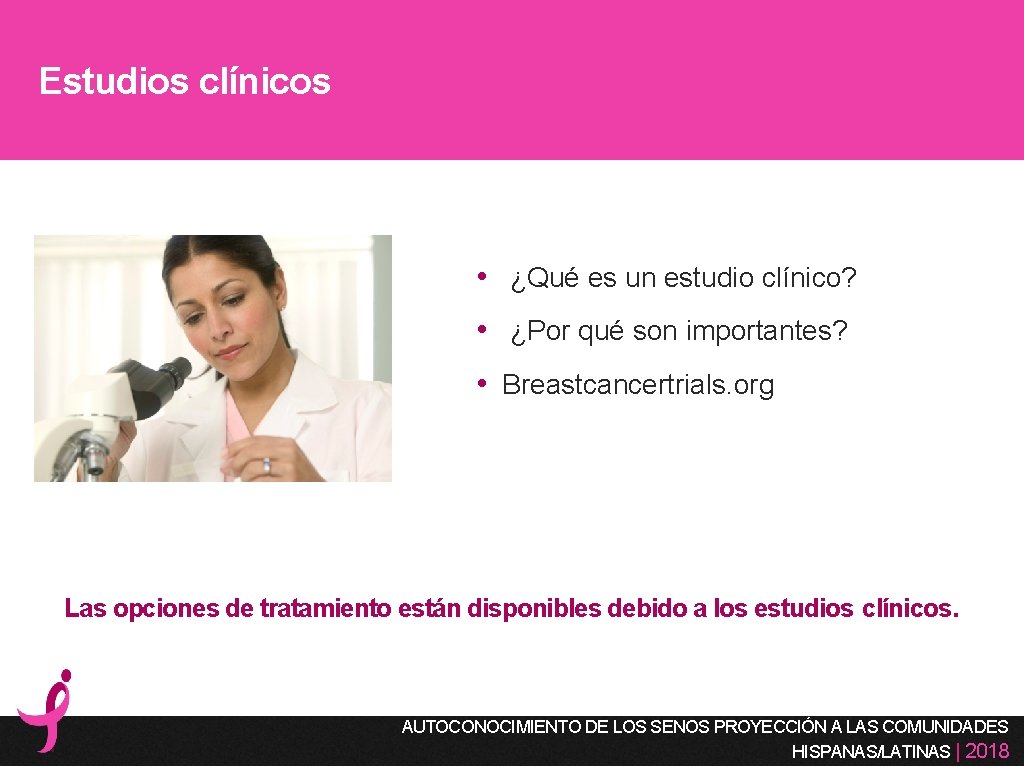 Estudios clínicos

• ¿Qué es un estudio clínico?
• ¿Por qué son importantes?
• Breastcancertrials.org

Las opciones de tratamiento están disponibles debido a los estudios clínicos.

AUTOCONOCIMIENTO DE LOS SENOS PROYECCIÓN A LAS COMUNIDADES HISPANAS/LATINAS | 2018